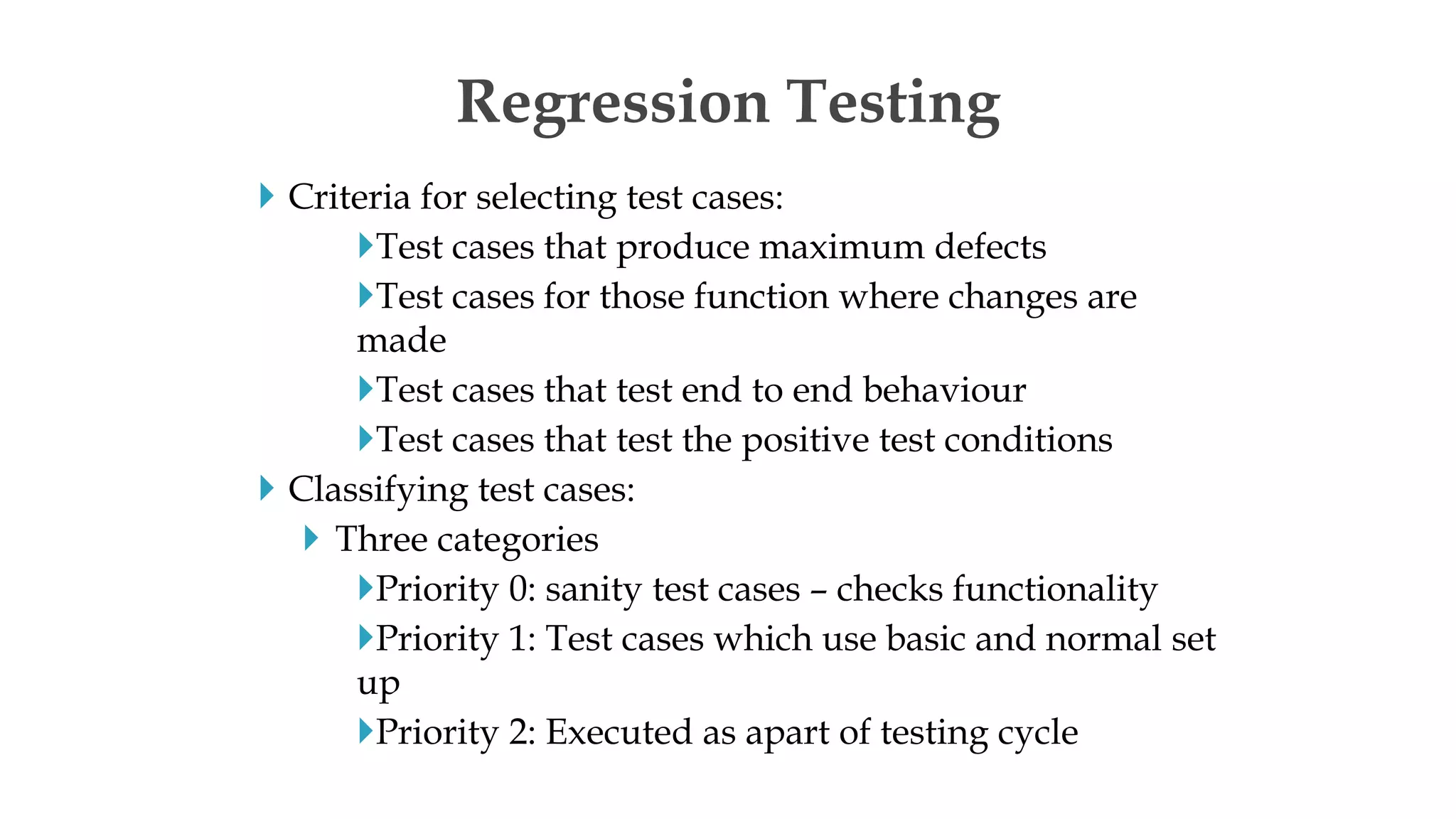 Regression Testing

Criteria for selecting test cases:

Test cases that produce maximum defects

Test cases for those function where changes are made

Test cases that test end to end behaviour

Test cases that test the positive test conditions

Classifying test cases:

Three categories

Priority 0: sanity test cases – checks functionality

Priority 1: Test cases which use basic and normal set up

Priority 2: Executed as apart of testing cycle